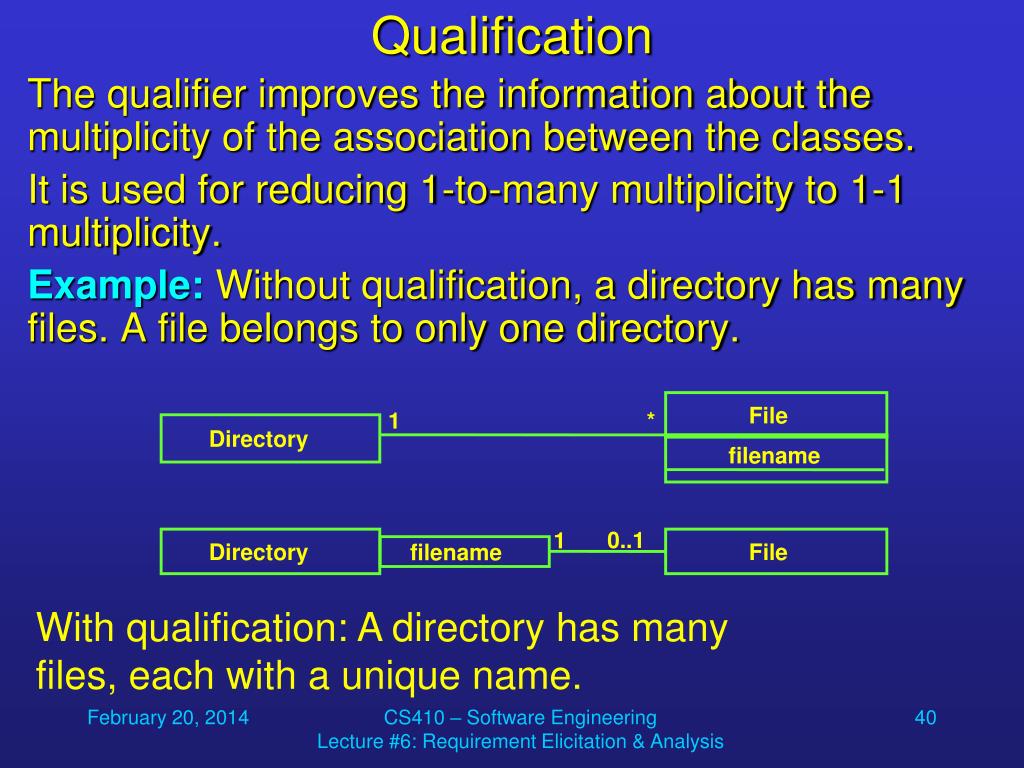 Qualification

The qualifier improves the information about the multiplicity of the association between the classes.

It is used for reducing 1-to-many multiplicity to 1-1 multiplicity.

Example: Without qualification, a directory has many files. A file belongs to only one directory.

Directory

1

*

File

filename

Directory

filename

1

0..1

File

With qualification: A directory has many files, each with a unique name.

February 20, 2014

CS410 – Software Engineering
Lecture #6: Requirement Elicitation & Analysis

40